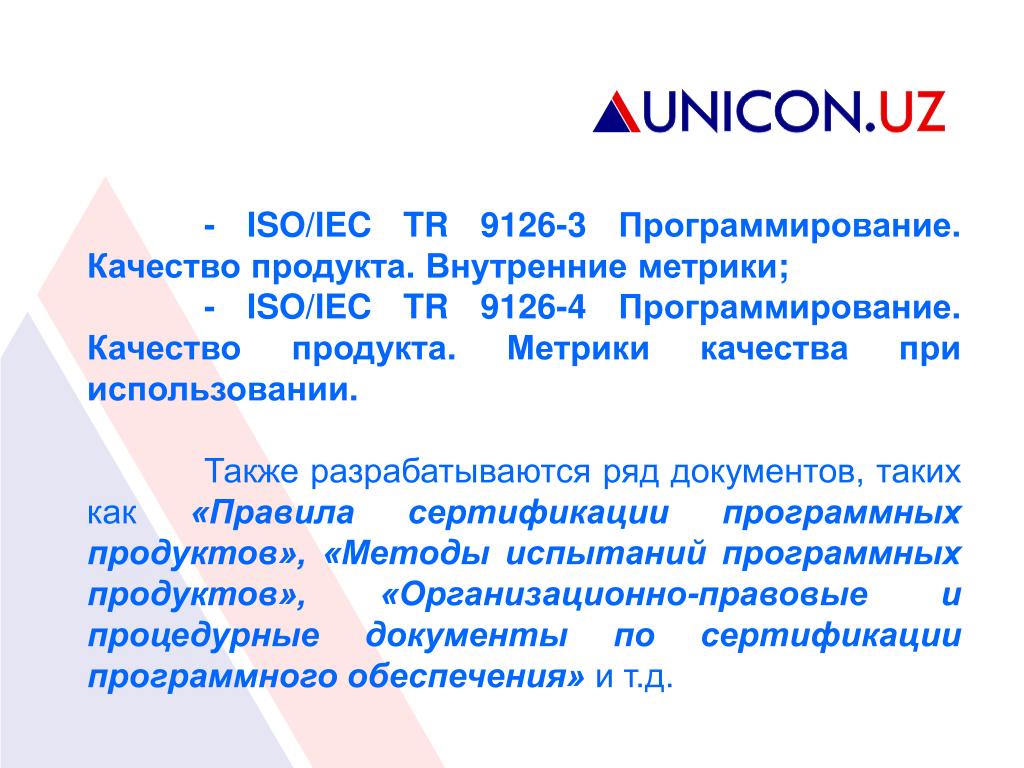 UNICON.UZ

- ISO/IEC TR 9126-3 Программирование. Качество продукта. Внутренние метрики;

- ISO/IEC TR 9126-4 Программирование. Качество продукта. Метрики качества при использовании.

Также разрабатываются ряд документов, таких как «Правила сертификации программных продуктов», «Методы испытаний программных продуктов», «Организационно-правовые и процедурные документы по сертификации программного обеспечения» и т.д.